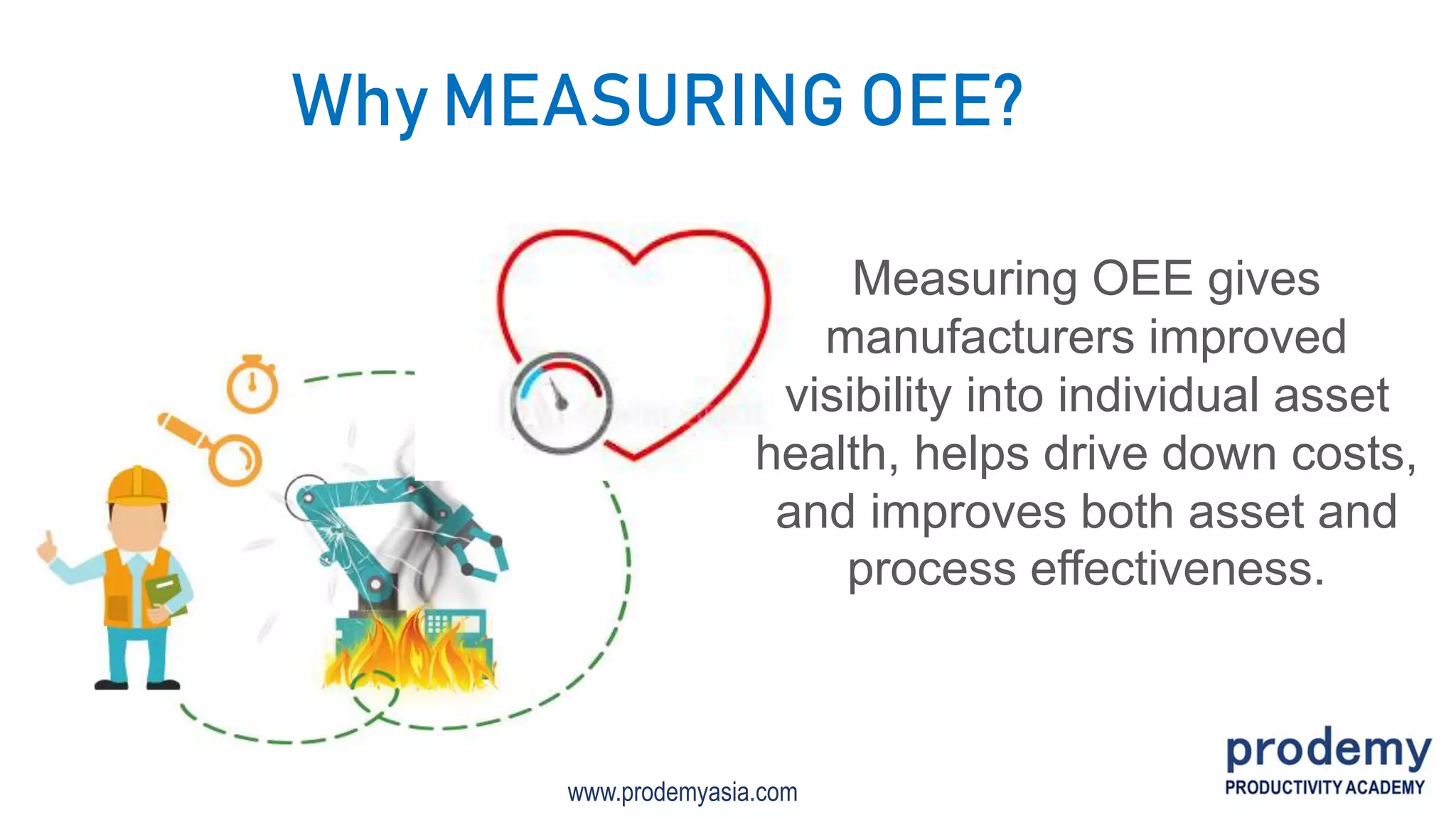 Why MEASURING OEE?

Measuring OEE gives manufacturers improved visibility into individual asset health, helps drive down costs, and improves both asset and process effectiveness.

www.prodemyasia.com

prodemy
PRODUCTIVITY ACADEMY